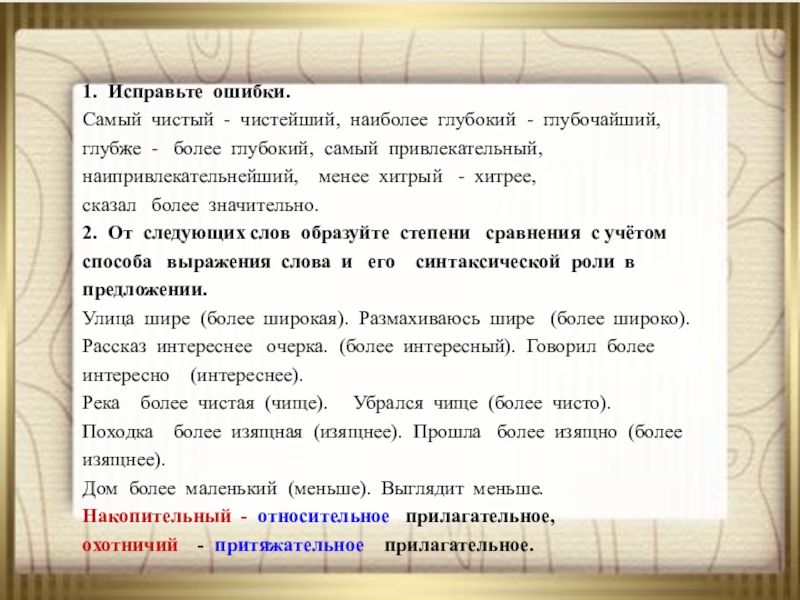 1. Исправьте ошибки.
Самый чистый - чистейший, наиболее глубокий - глубочайший, глубже - более глубокий, самый привлекательный, наипривлекательнейший, менее хитрый - хитрее, сказал более значительно.
2. От следующих слов образуйте степени сравнения с учётом способа выражения слова и его синтаксической роли в предложении.
Улица шире (более широкая). Размахиваюсь шире (более широко). Рассказ интереснее очерка. (более интересный). Говорил более интересно (интереснее).
Река более чистая (чище). Убрался чище (более чисто).
Походка более изящная (изящнее). Прошла более изящно (более изящнее).
Дом более маленький (меньше). Выглядит меньше.
Накопительный - относительное прилагательное,
охотничий - притяжательное прилагательное.